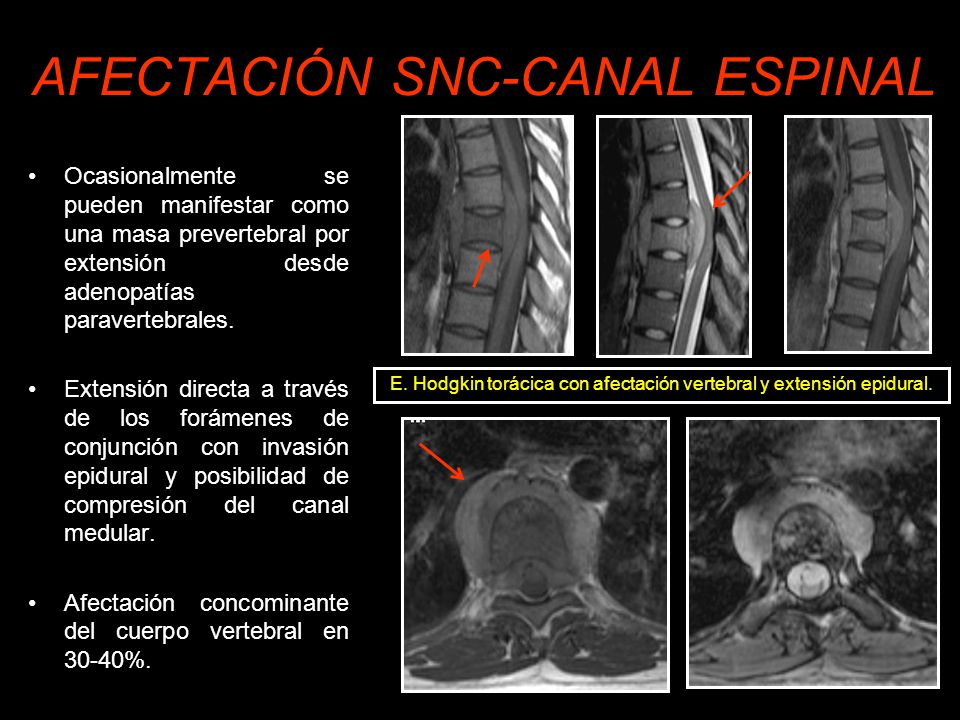 AFECTACIÓN SNC-CANAL ESPINAL

• Ocasionalmente se pueden manifestar como una masa prevertebral por extensión desde adenopatías paravertebrales.

• Extensión directa a través de los forámenes de conjunción con invasión epidural y posibilidad de compresión del canal medular.

• Afectación concominante del cuerpo vertebral en 30-40%.

E. Hodgkin torácica con afectación vertebral y extensión epidural.